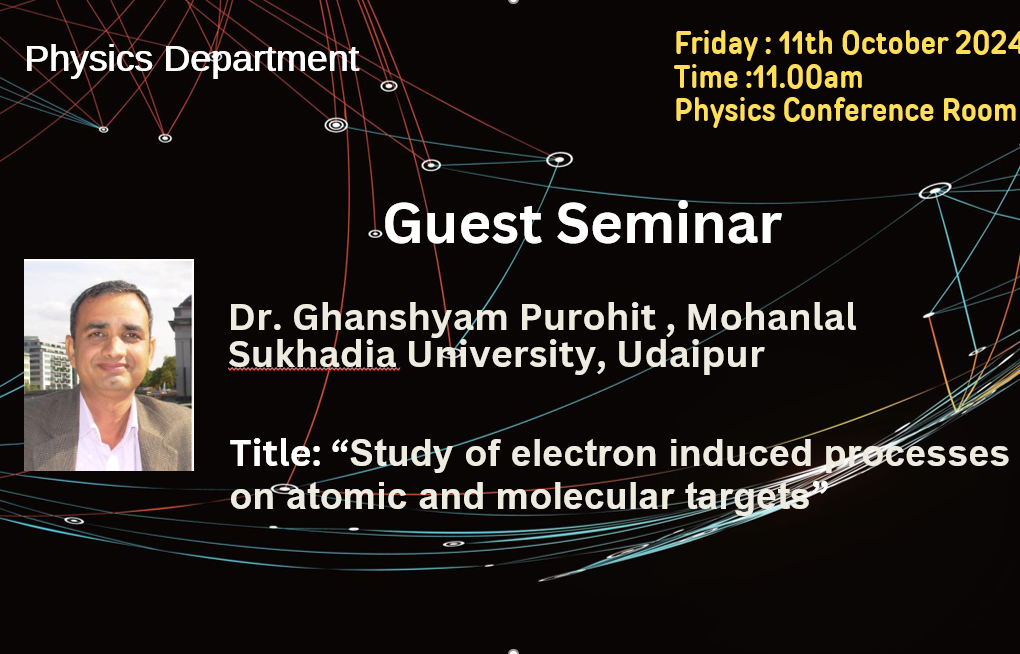 Physics Department

Friday : 11th October 2024
Time :11.00am
Physics Conference Room

Guest Seminar

Dr. Ghanshyam Purohit , Mohanlal Sukhadia University, Udaipur

Title: “Study of electron induced processes on atomic and molecular targets”